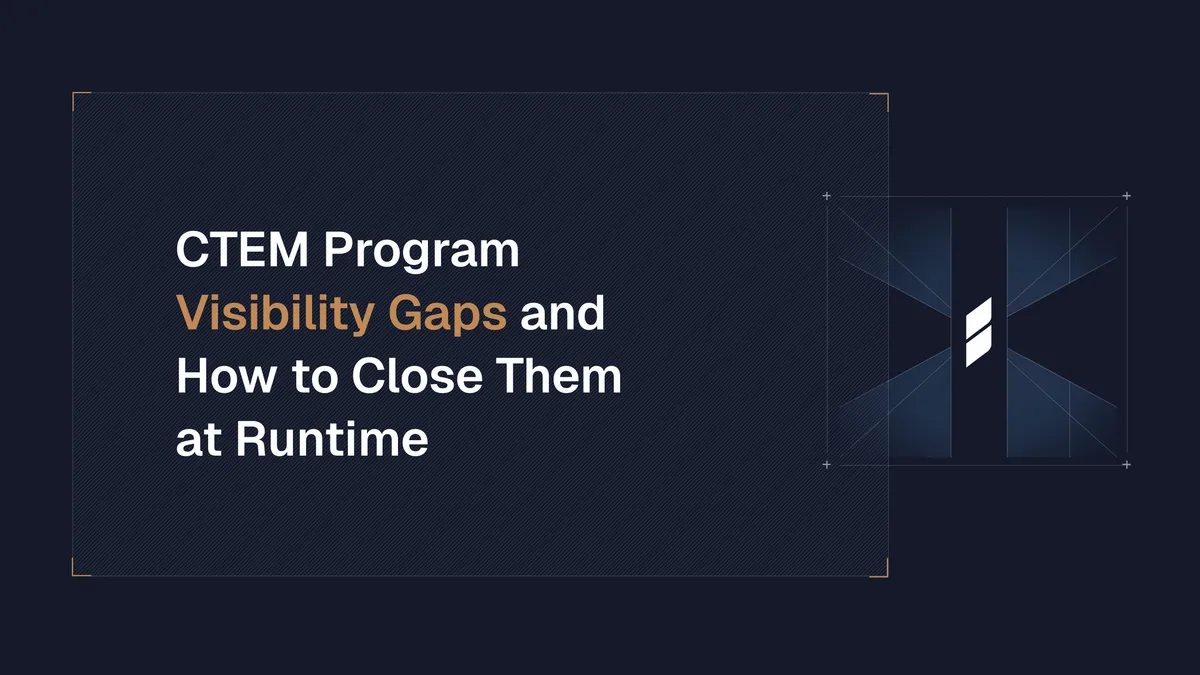 CTEM Program Visibility Gaps and How to Close Them at Runtime